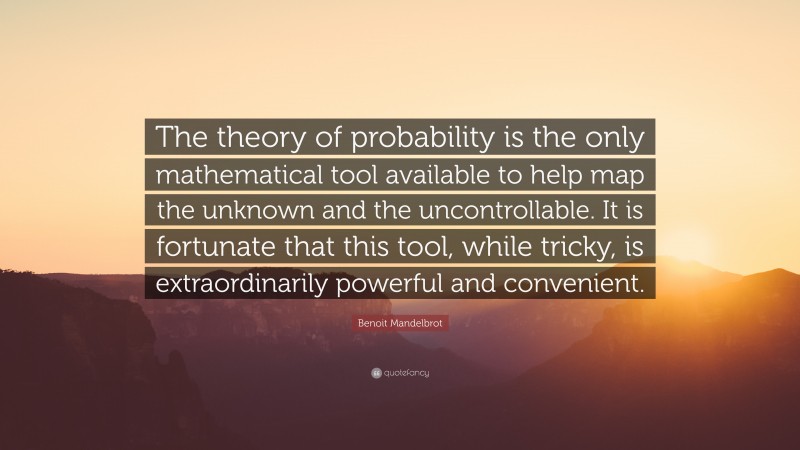 The theory of probability is the only mathematical tool available to help map the unknown and the uncontrollable. It is fortunate that this tool, while tricky, is extraordinarily powerful and convenient.

Benoit Mandelbrot

quotefancy